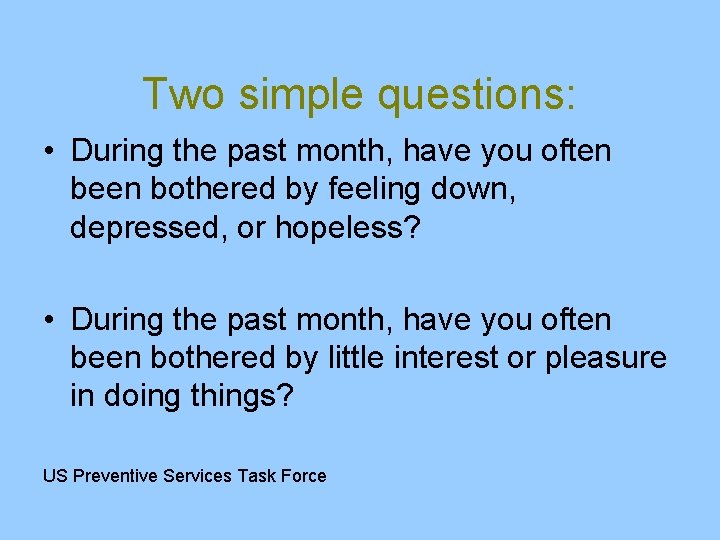 Two simple questions:

• During the past month, have you often been bothered by feeling down, depressed, or hopeless?

• During the past month, have you often been bothered by little interest or pleasure in doing things?

US Preventive Services Task Force